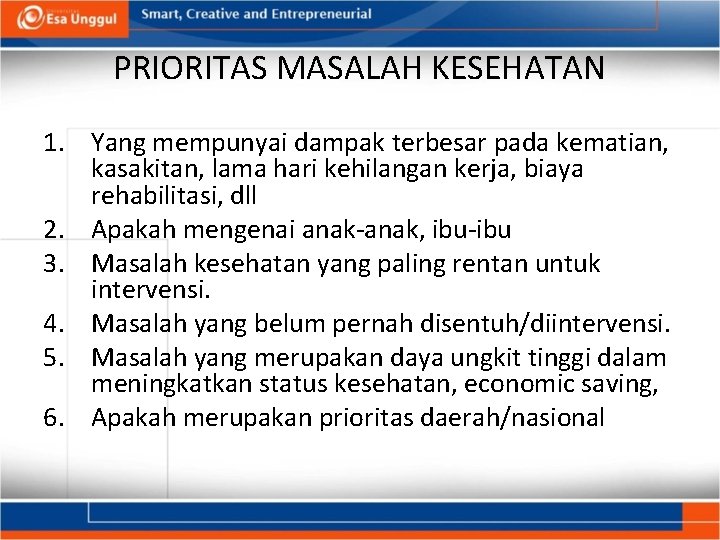 Esa Unggul
Smart, Creative and Entrepreneurial

PRIORITAS MASALAH KESEHATAN

1. Yang mempunyai dampak terbesar pada kematian, kasakitan, lama hari kehilangan kerja, biaya rehabilitasi, dll
2. Apakah mengenai anak-anak, ibu-ibu
3. Masalah kesehatan yang paling rentan untuk intervensi.
4. Masalah yang belum pernah disentuh/diintervensi.
5. Masalah yang merupakan daya ungkit tinggi dalam meningkatkan status kesehatan, economic saving,
6. Apakah merupakan prioritas daerah/nasional